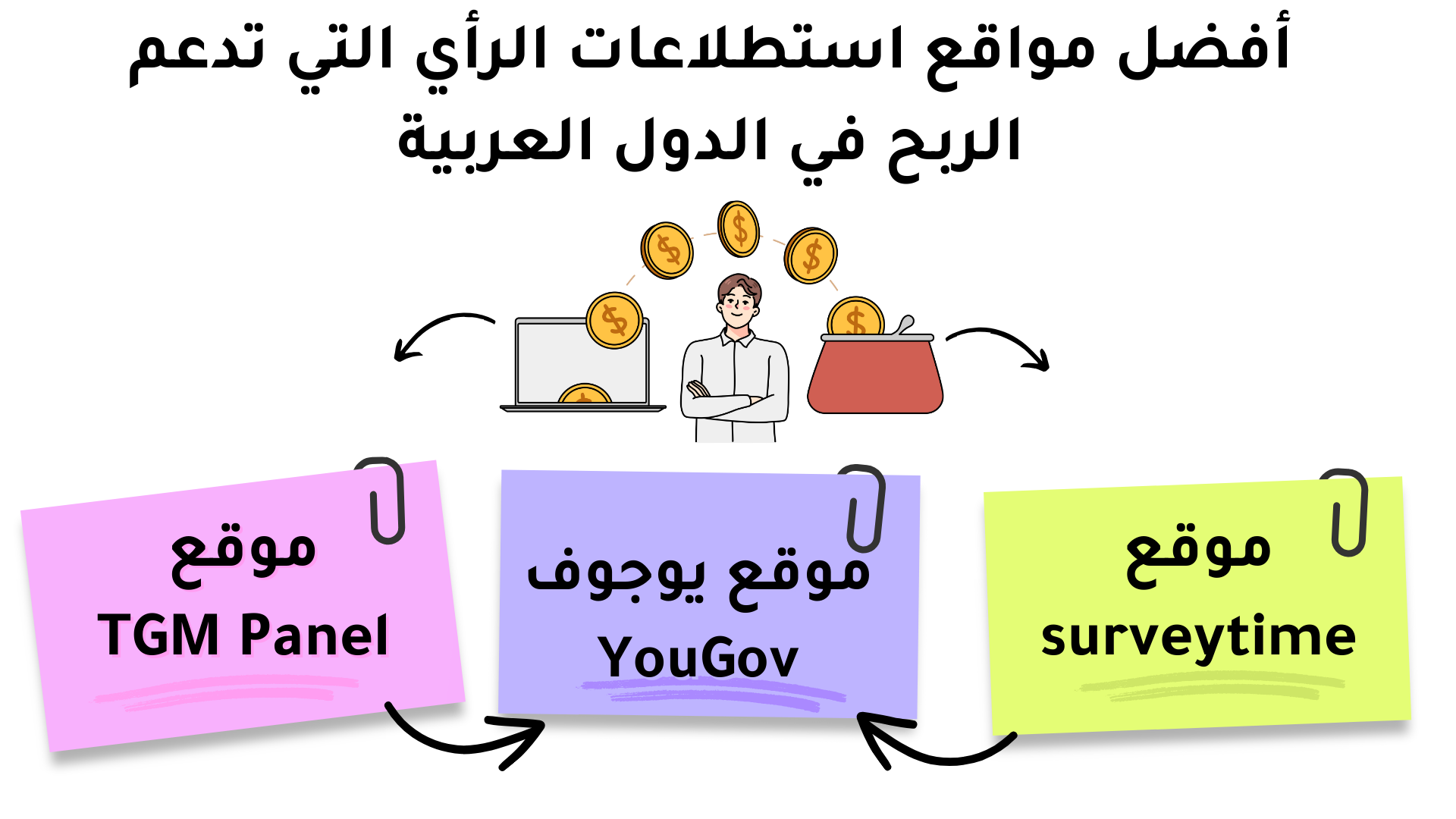 أفضل مواقع استطلاعات الرأي التي تدعم الربح في الدول العربية

موقع
surveytime

موقع يوجوف
YouGov

موقع
TGM Panel